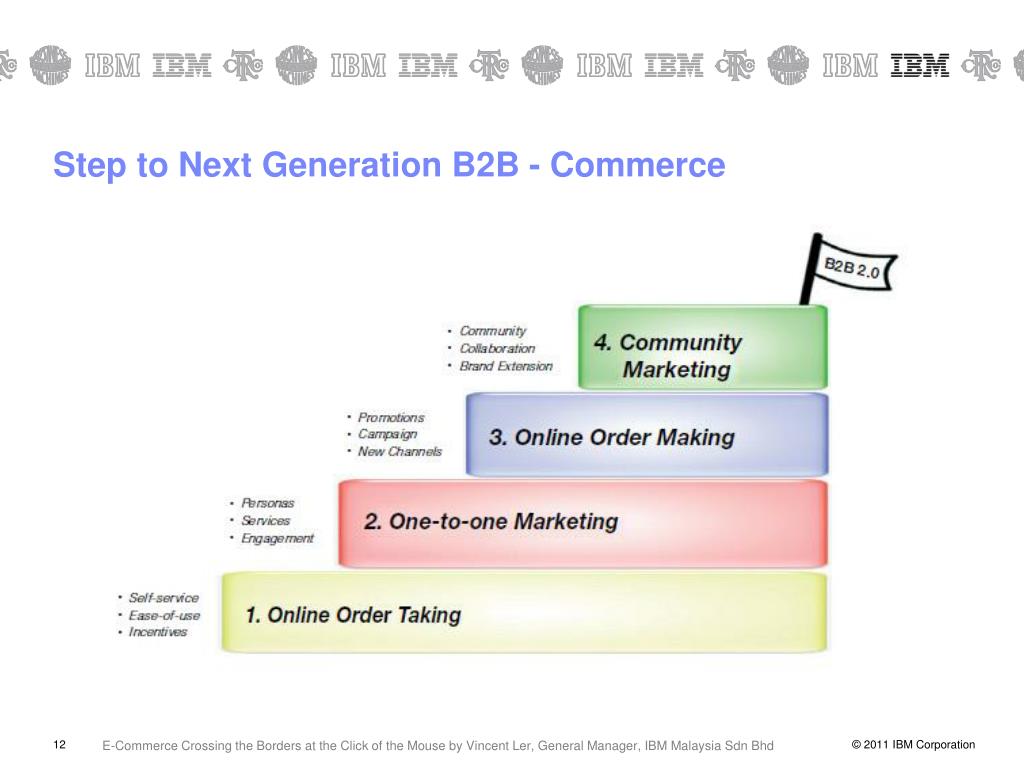 IBM IBM IBM IBM IBM IBM IBM IBM

Step to Next Generation B2B - Commerce

B2B 2.0

• Community
• Collaboration
• Brand Extension

4. Community Marketing

• Promotions
• Campaign
• New Channels

3. Online Order Making

• Personas
• Services
• Engagement

2. One-to-one Marketing

• Self-service
• Ease-of-use
• Incentives

1. Online Order Taking

12 E-Commerce Crossing the Borders at the Click of the Mouse by Vincent Ler, General Manager, IBM Malaysia Sdn Bhd © 2011 IBM Corporation